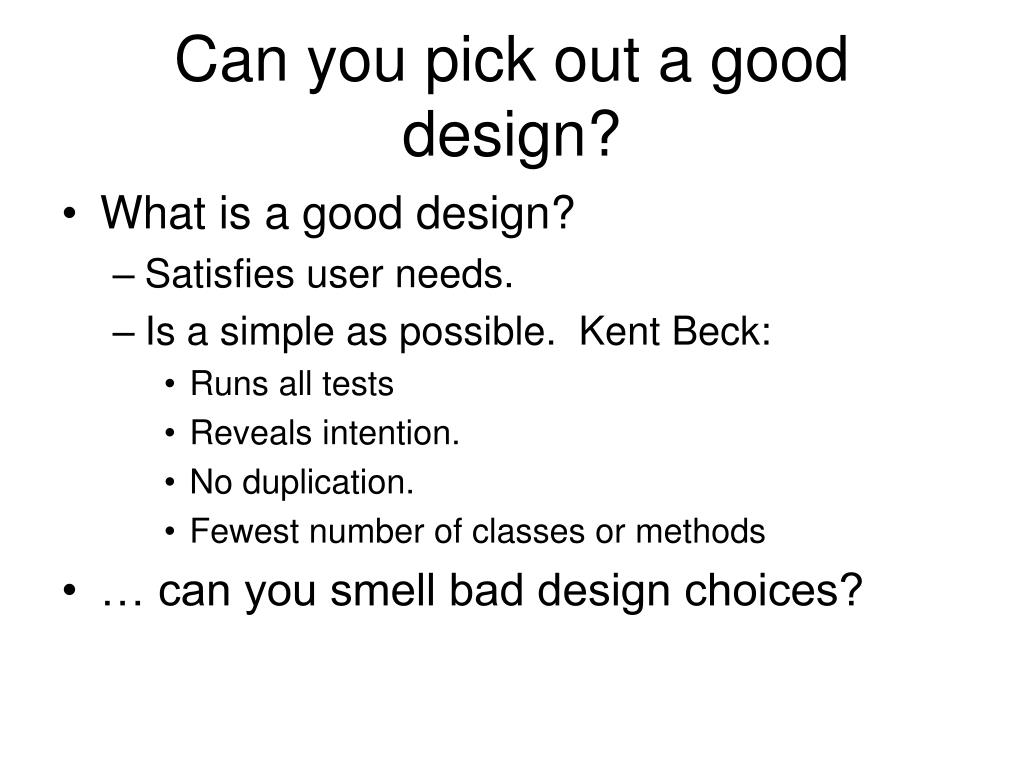 Can you pick out a good design?

• What is a good design?
– Satisfies user needs.
– Is a simple as possible. Kent Beck:
• Runs all tests
• Reveals intention.
• No duplication.
• Fewest number of classes or methods
• … can you smell bad design choices?